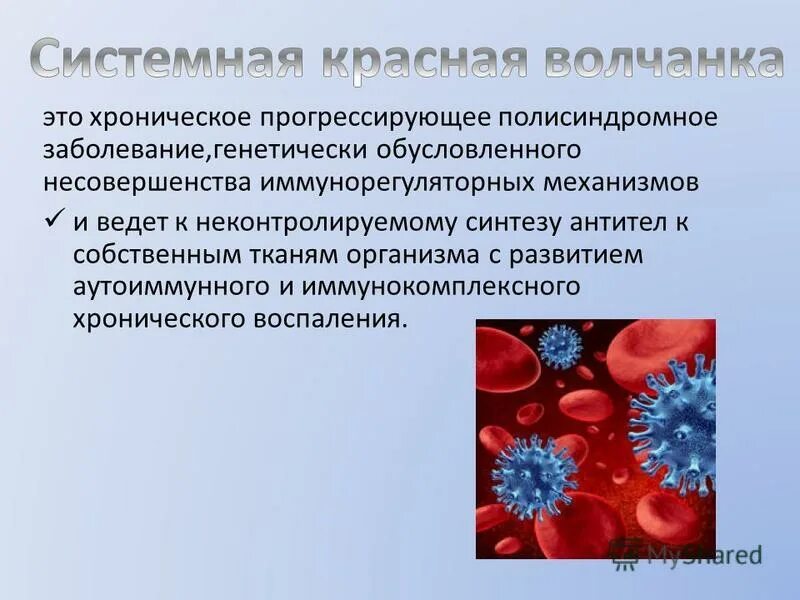 Системная красная волчанка

это хроническое прогрессирующее полисиндромное заболевание,генетически обусловленного несовершенства иммунорегуляторных механизмов

✓ и ведет к неконтролируемому синтезу антител к собственным тканям организма с развитием аутоиммунного и иммунокомплексного хронического воспаления.

MyShared